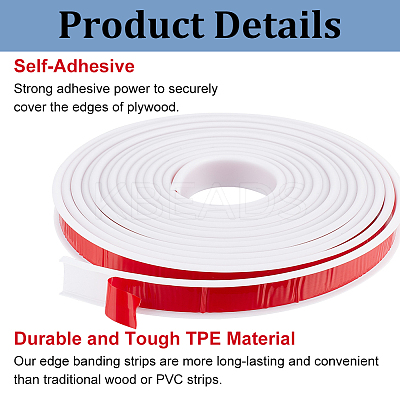 Product Details

Self-Adhesive

Strong adhesive power to securely cover the edges of plywood.

KBEADS

Durable and Tough TPE Material

Our edge banding strips are more long-lasting and convenient than traditional wood or PVC strips.